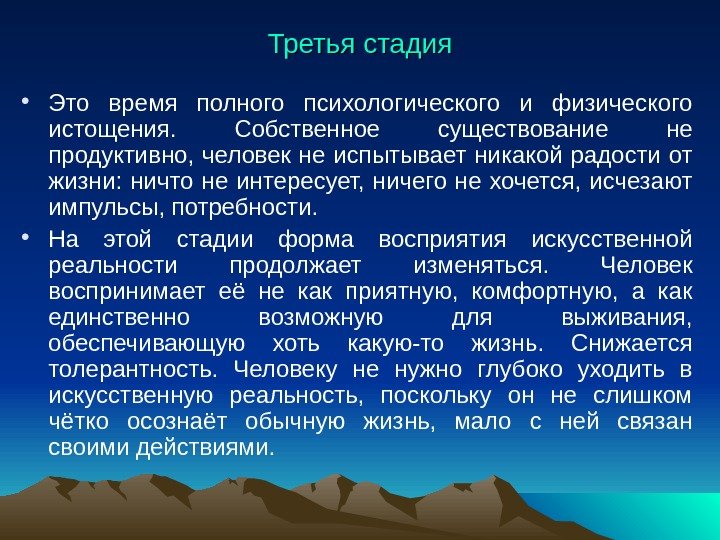 Третья стадия

• Это время полного психологического и физического истощения. Собственное существование не продуктивно, человек не испытывает никакой радости от жизни: ничто не интересует, ничего не хочется, исчезают импульсы, потребности.

• На этой стадии форма восприятия искусственной реальности продолжает изменяться. Человек воспринимает её не как приятную, комфортную, а как единственно возможную для выживания, обеспечивающую хоть какую-то жизнь. Снижается толерантность. Человеку не нужно глубоко уходить в искусственную реальность, поскольку он не слишком чётко осознаёт обычную жизнь, мало с ней связан своими действиями.